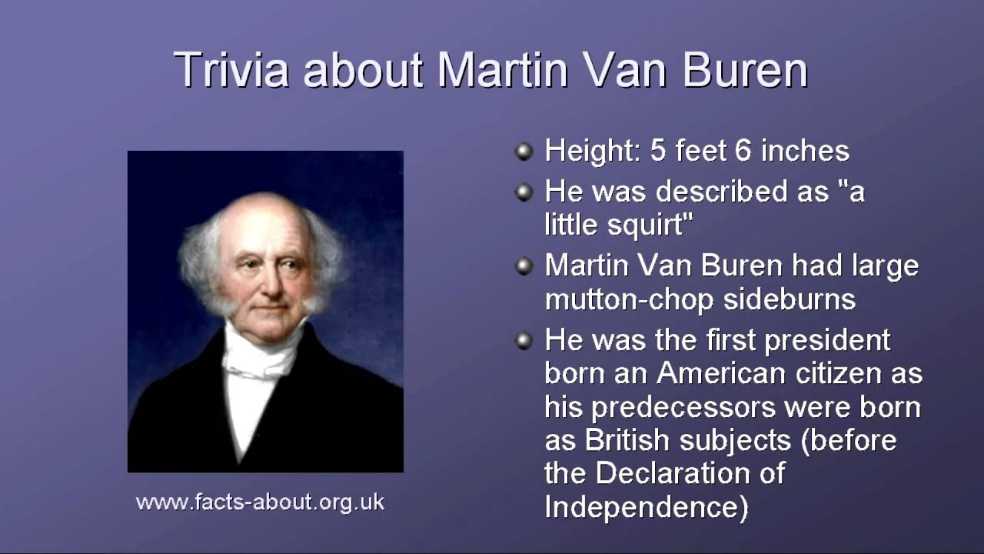 Trivia about Martin Van Buren

www.facts-about.org.uk

- Height: 5 feet 6 inches
- He was described as "a little squirt"
- Martin Van Buren had large mutton-chop sideburns
- He was the first president born an American citizen as his predecessors were born as British subjects (before the Declaration of Independence)